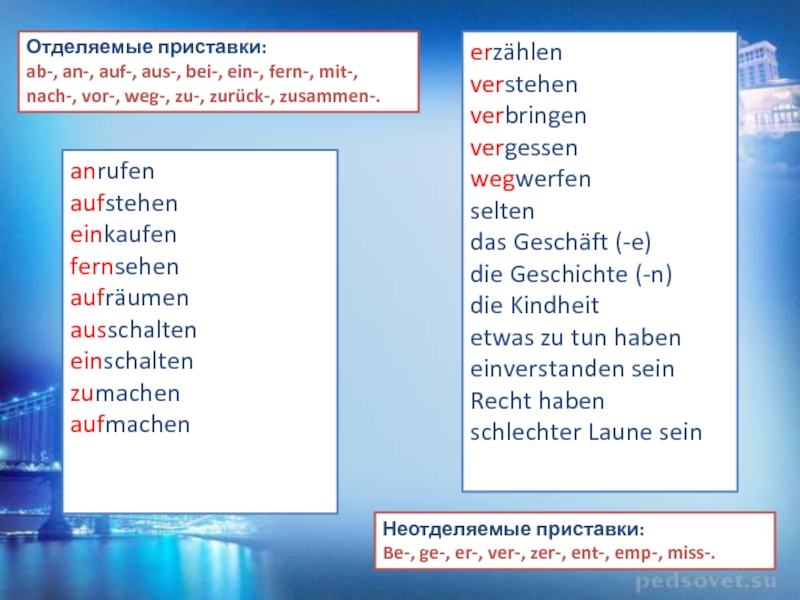 Отделяемые приставки:
ab-, an-, auf-, aus-, bei-, ein-, fern-, mit-, nach-, vor-, weg-, zu-, zurück-, zusammen-.

anrufen
aufstehen
einkaufen
fernsehen
aufräumen
ausschalten
einschalten
zumachen
aufmachen

erzählen
verstehen
verbringen
vergessen
wegwerfen
selten
das Geschäft (-e)
die Geschichte (-n)
die Kindheit
etwas zu tun haben
einverstanden sein
Recht haben
schlechter Laune sein

Неотделяемые приставки:
Be-, ge-, er-, ver-, zer-, ent-, emp-, miss-.

pedsovet.su